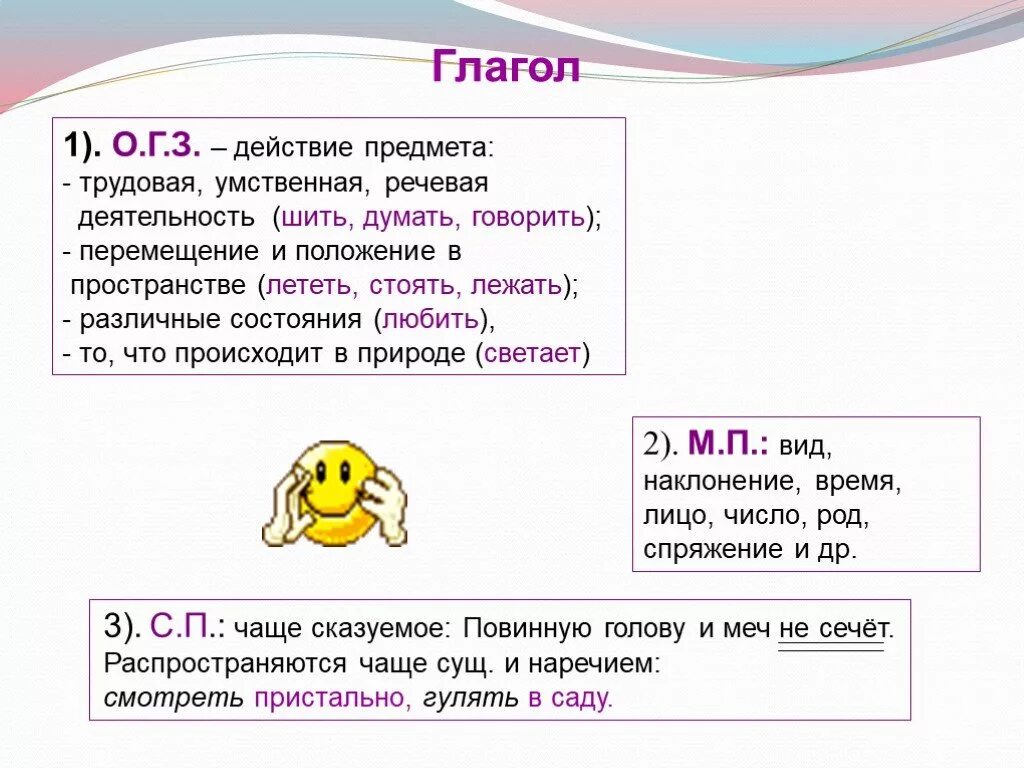 Глагол

1). О.Г.З. – действие предмета:
- трудовая, умственная, речевая деятельность (шить, думать, говорить);
- перемещение и положение в пространстве (лететь, стоять, лежать);
- различные состояния (любить),
- то, что происходит в природе (светает)

2). М.П.: вид, наклонение, время, лицо, число, род, спряжение и др.

3). С.П.: чаще сказуемое: Повинную голову и меч не сечёт. Распространяются чаще сущ. и наречием: смотреть пристально, гулять в саду.